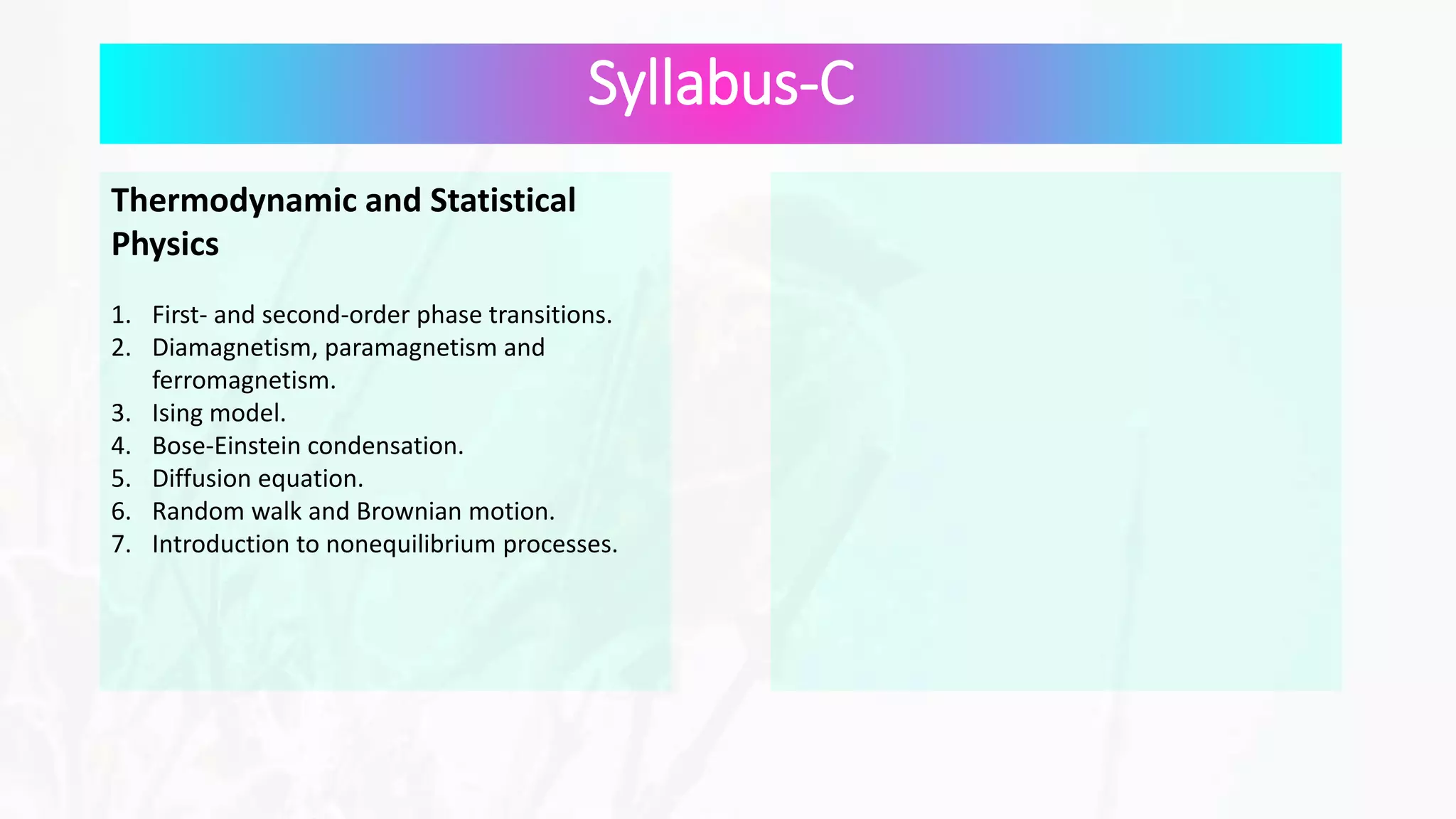 Syllabus-C

Thermodynamic and Statistical Physics

1. First- and second-order phase transitions.
2. Diamagnetism, paramagnetism and ferromagnetism.
3. Ising model.
4. Bose-Einstein condensation.
5. Diffusion equation.
6. Random walk and Brownian motion.
7. Introduction to nonequilibrium processes.